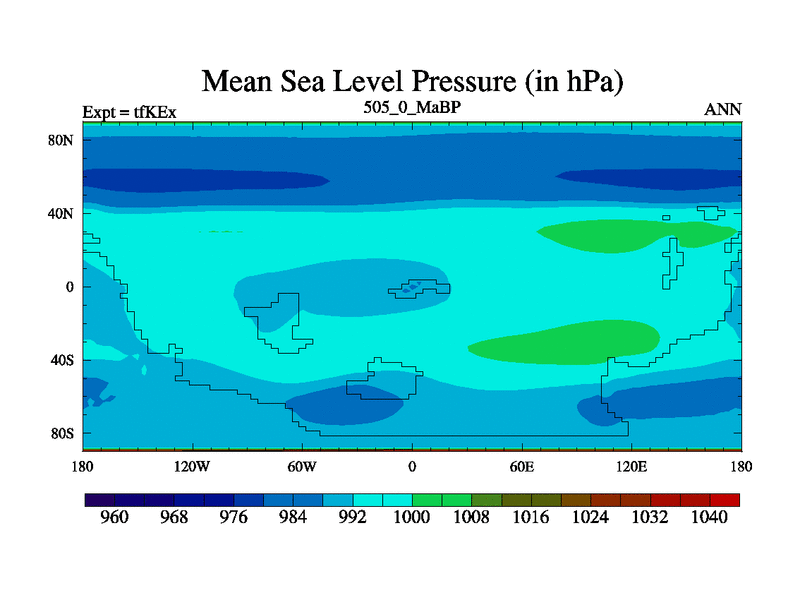 Mean Sea Level Pressure (in hPa)

Expt = tfKEx

505_0_MaBP

ANN

80N

40N

0

40S

80S

180

120W

60W

0

60E

120E

180

960

968

976

984

992

1000

1008

1016

1024

1032

1040